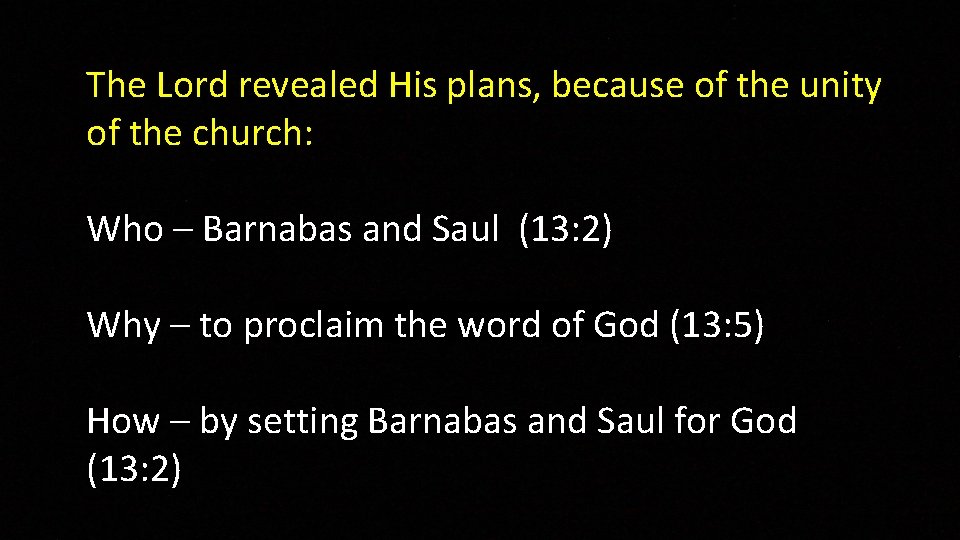 The Lord revealed His plans, because of the unity of the church:

Who – Barnabas and Saul (13:2)

Why – to proclaim the word of God (13:5)

How – by setting Barnabas and Saul for God (13:2)